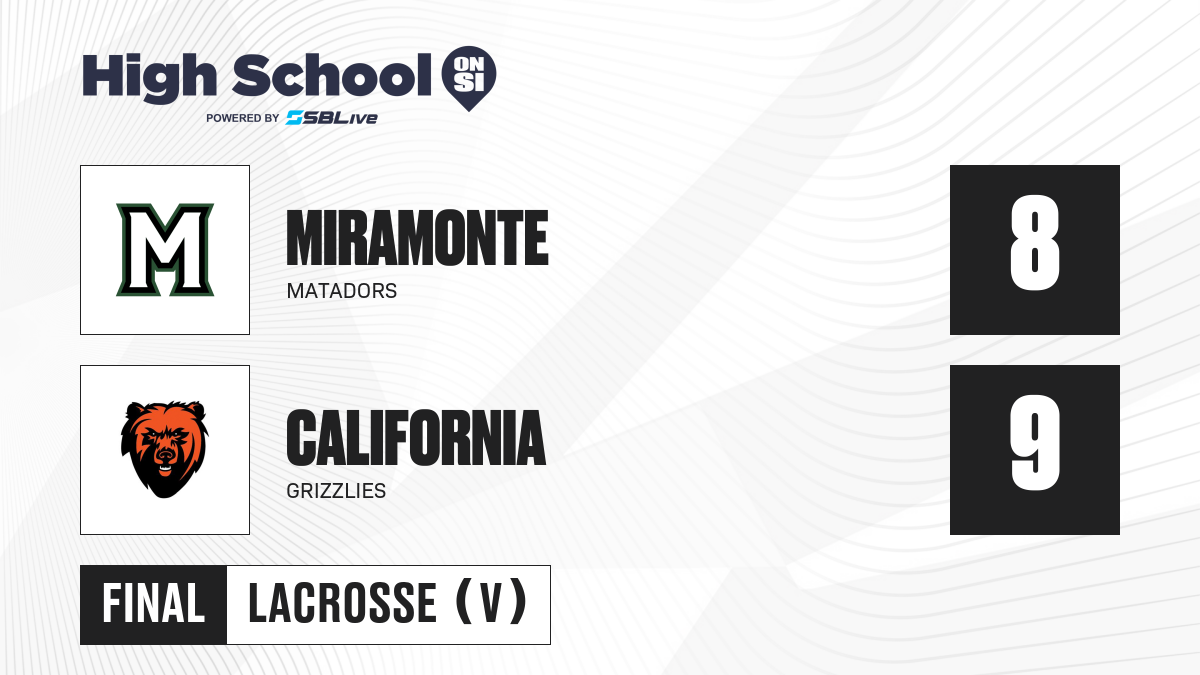 High School ON SI
POWERED BY SBLive

M

MIRAMONTE
MATADORS

8

CALIFORNIA
GRIZZLIES

9

FINAL LACROSSE (V)